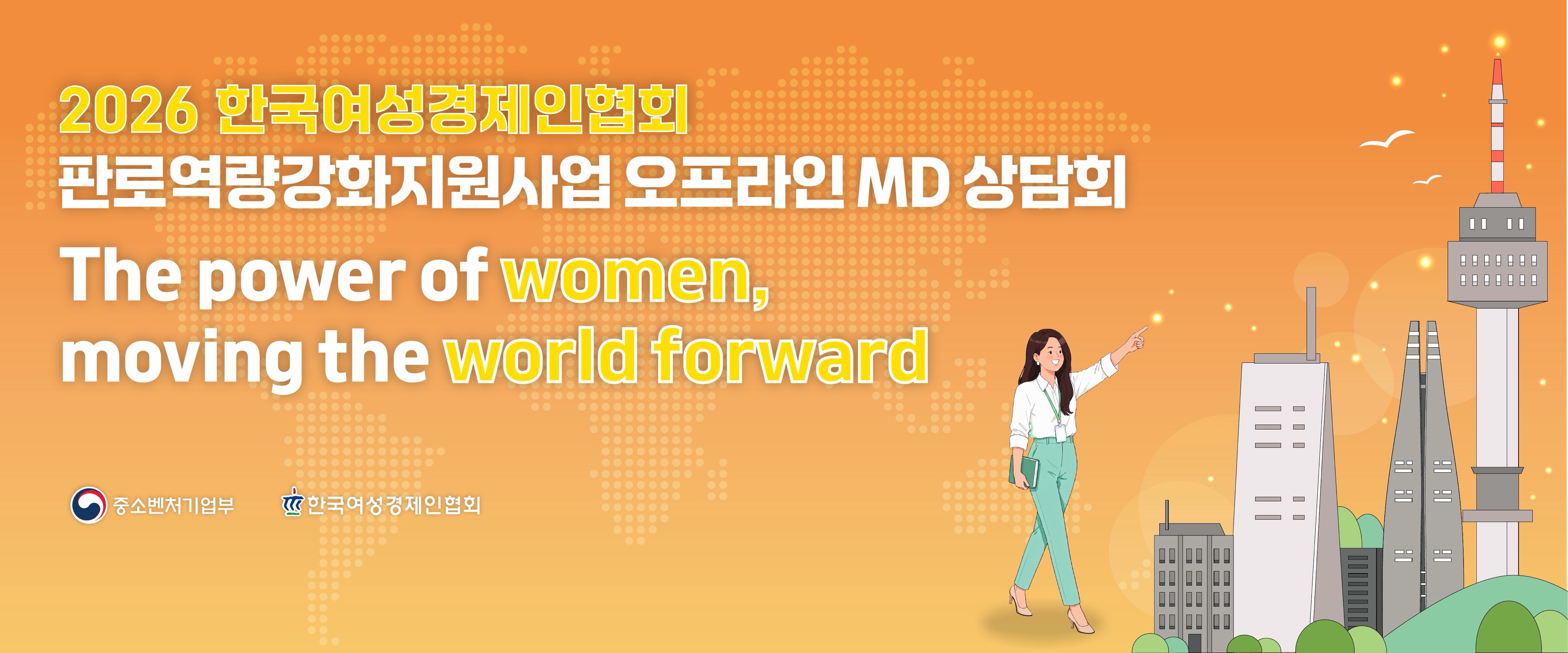 2026 한국여성경제인협회
판로역량강화지원사업 오프라인 MD 상담회

The power of women,
moving the world forward

중소벤처기업부

한국여성경제인협회